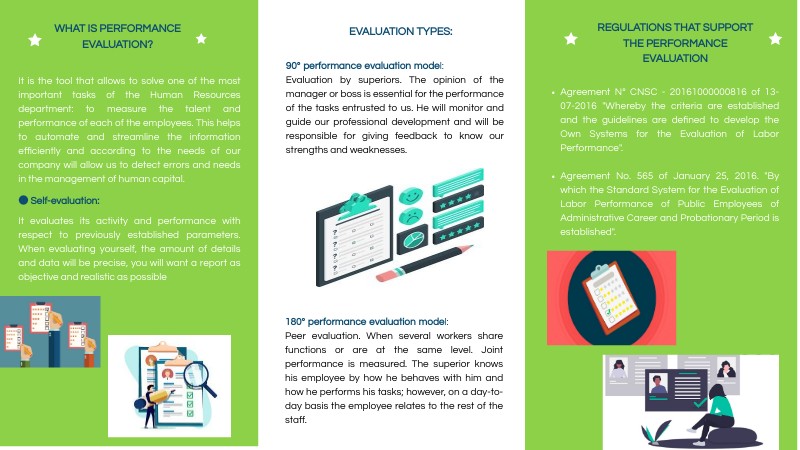 WHAT IS PERFORMANCE EVALUATION?

It is the tool that allows to solve one of the most important tasks of the Human Resources department: to measure the talent and performance of each of the employees. This helps to automate and streamline the information efficiently and according to the needs of our company will allow us to detect errors and needs in the management of human capital.

Self-evaluation:

It evaluates its activity and performance with respect to previously established parameters. When evaluating yourself, the amount of details and data will be precise, you will want a report as objective and realistic as possible

EVALUATION TYPES:

90° performance evaluation model:
Evaluation by superiors. The opinion of the manager or boss is essential for the performance of the tasks entrusted to us. He will monitor and guide our professional development and will be responsible for giving feedback to know our strengths and weaknesses.

180° performance evaluation model:
Peer evaluation. When several workers share functions or are at the same level. Joint performance is measured. The superior knows his employee by how he behaves with him and how he performs his tasks; however, on a day-to-day basis the employee relates to the rest of the staff.

REGULATIONS THAT SUPPORT THE PERFORMANCE EVALUATION

• Agreement N° CNSC - 20161000000816 of 13-07-2016 "Whereby the criteria are established and the guidelines are defined to develop the Own Systems for the Evaluation of Labor Performance".

• Agreement No. 565 of January 25, 2016. "By which the Standard System for the Evaluation of Labor Performance of Public Employees of Administrative Career and Probationary Period is established".